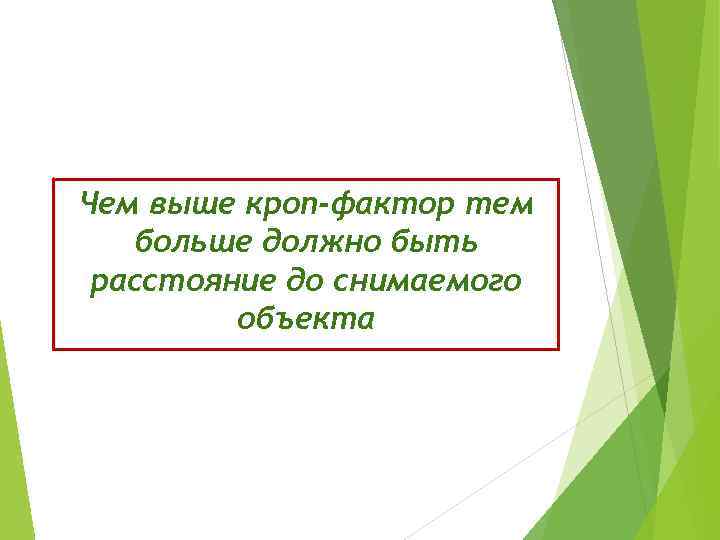 Чем выше кроп-фактор тем больше должно быть расстояние до снимаемого объекта